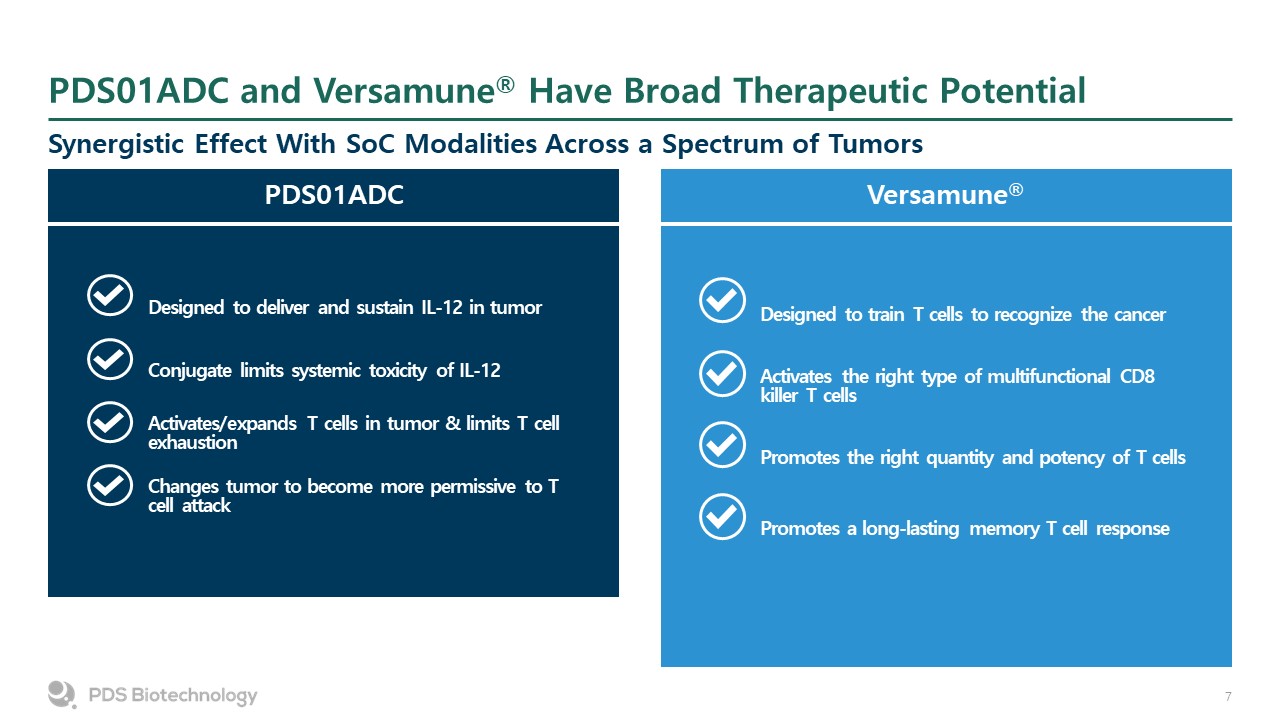 PDS01ADC and Versamune® Have Broad Therapeutic Potential

Synergistic Effect With SoC Modalities Across a Spectrum of Tumors

PDS01ADC

Designed to deliver and sustain IL-12 in tumor

Conjugate limits systemic toxicity of IL-12

Activates/expands T cells in tumor & limits T cell exhaustion

Changes tumor to become more permissive to T cell attack

Versamune®

Designed to train T cells to recognize the cancer

Activates the right type of multifunctional CD8 killer T cells

Promotes the right quantity and potency of T cells

Promotes a long-lasting memory T cell response

PDS Biotechnology

7